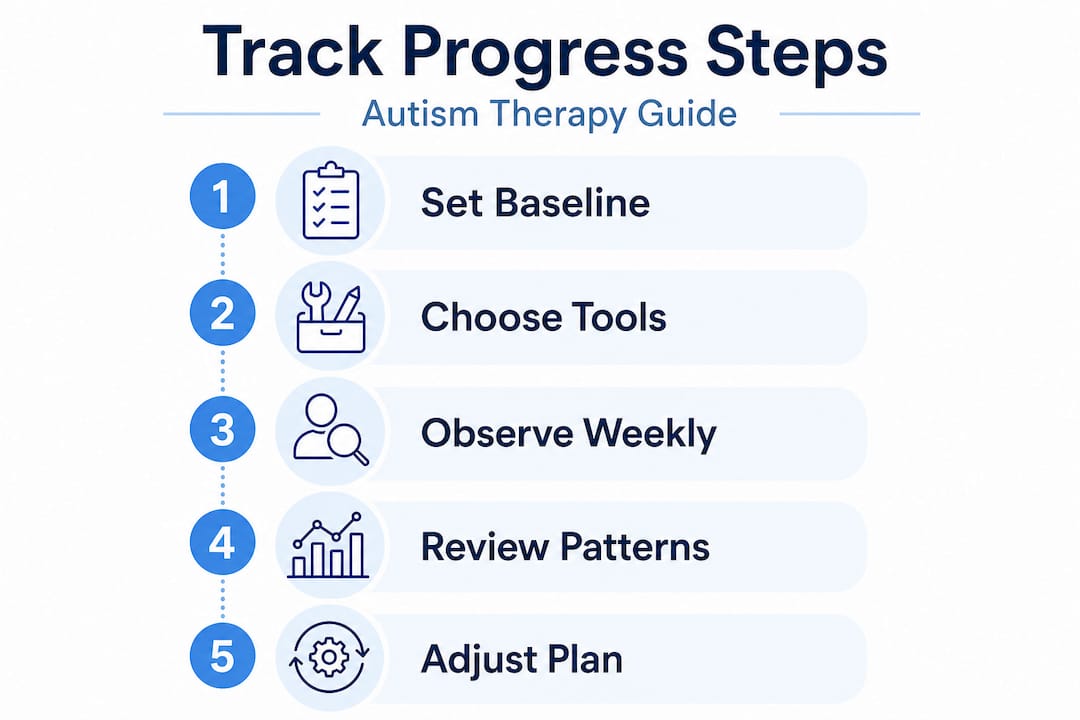 Track Progress Steps

Autism Therapy Guide

1 Set Baseline

2 Choose Tools

3 Observe Weekly

4 Review Patterns

5 Adjust Plan